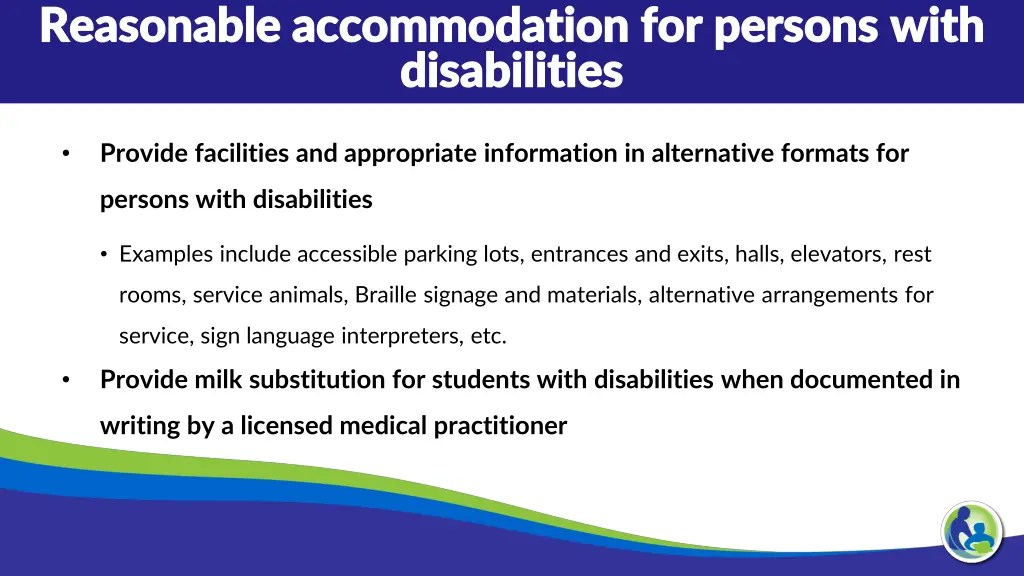 Reasonable accommodation for persons with disabilities

• Provide facilities and appropriate information in alternative formats for persons with disabilities

• Examples include accessible parking lots, entrances and exits, halls, elevators, rest rooms, service animals, Braille signage and materials, alternative arrangements for service, sign language interpreters, etc.

• Provide milk substitution for students with disabilities when documented in writing by a licensed medical practitioner